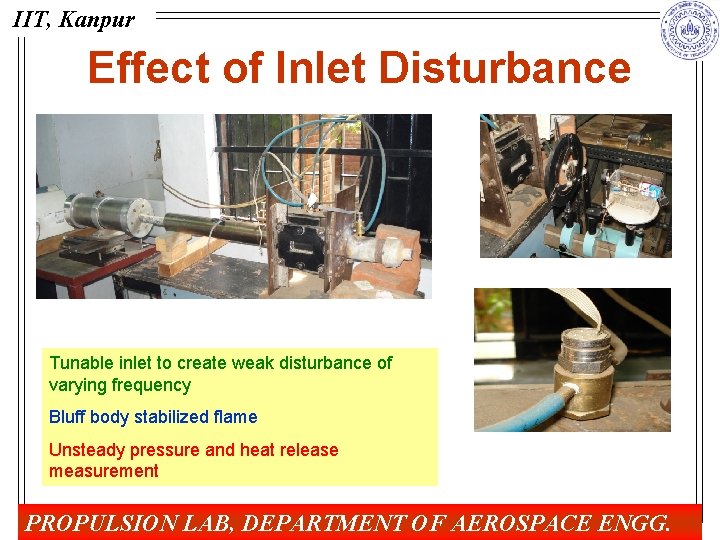 IIT, Kanpur

Effect of Inlet Disturbance

Tunable inlet to create weak disturbance of varying frequency

Bluff body stabilized flame

Unsteady pressure and heat release measurement

PROPULSION LAB, DEPARTMENT OF AEROSPACE ENGG.